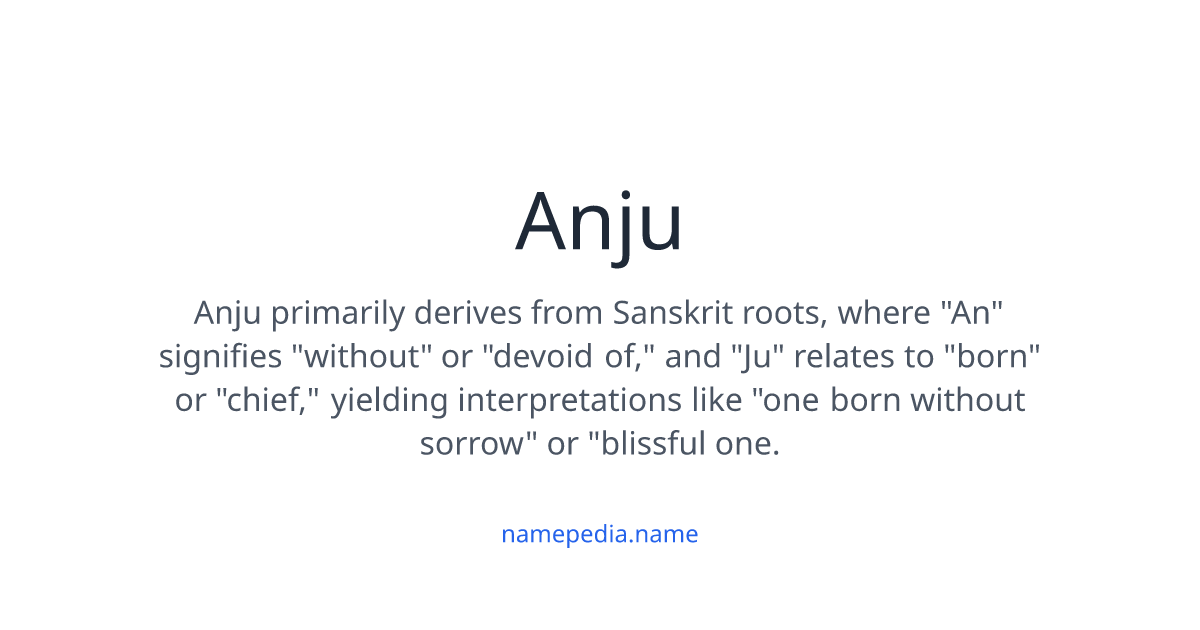 Anju

Anju primarily derives from Sanskrit roots, where "An" signifies "without" or "devoid of," and "Ju" relates to "born" or "chief," yielding interpretations like "one born without sorrow" or "blissful one.

namepedia.name